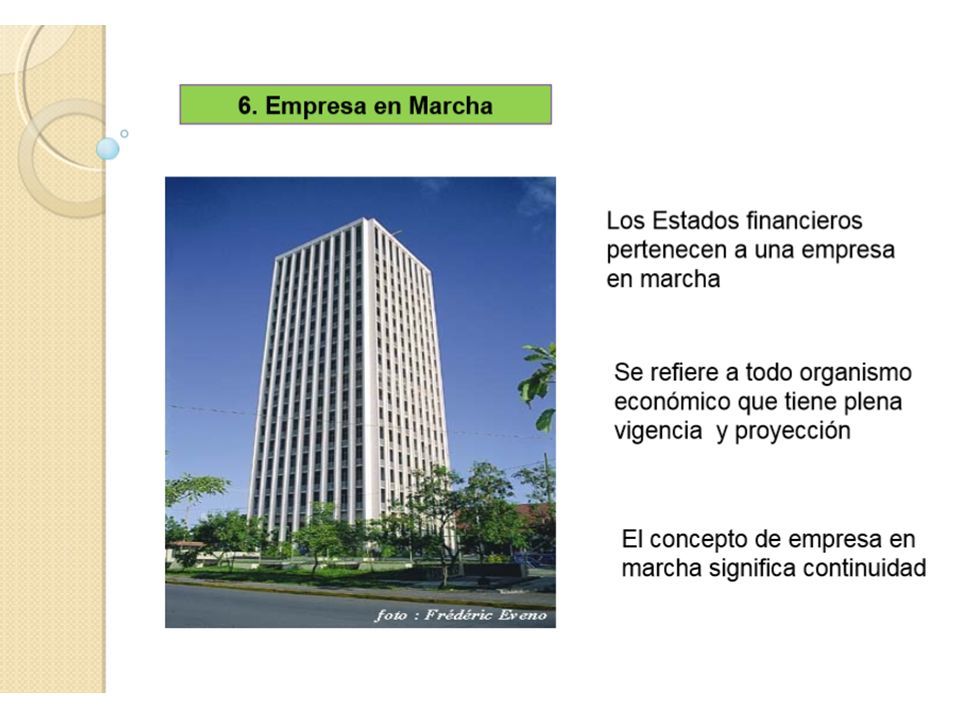 6. Empresa en Marcha

foto : Frédéric Eveno

Los Estados financieros pertenecen a una empresa en marcha

Se refiere a todo organismo económico que tiene plena vigencia y proyección

El concepto de empresa en marcha significa continuidad